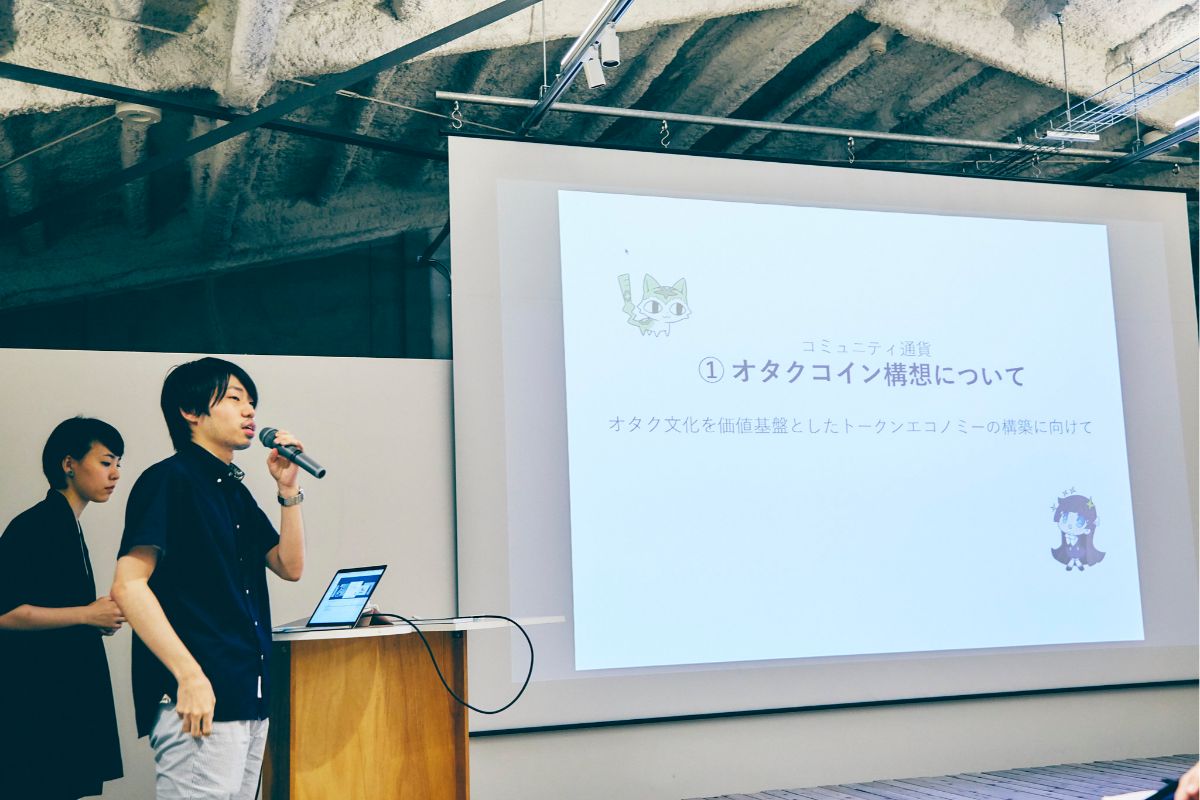 コミュニティ通貨
① オタクコイン構想について

オタク文化を価値基盤としたトークンエコノミーの構築に向けて